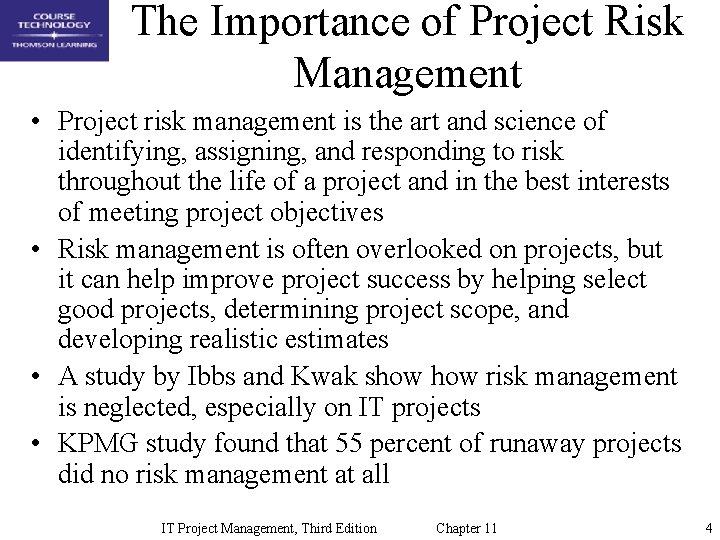 COURSE TECHNOLOGY
THOMSON LEARNING

The Importance of Project Risk Management

• Project risk management is the art and science of identifying, assigning, and responding to risk throughout the life of a project and in the best interests of meeting project objectives
• Risk management is often overlooked on projects, but it can help improve project success by helping select good projects, determining project scope, and developing realistic estimates
• A study by Ibbs and Kwak show how risk management is neglected, especially on IT projects
• KPMG study found that 55 percent of runaway projects did no risk management at all

IT Project Management, Third Edition Chapter 11 4